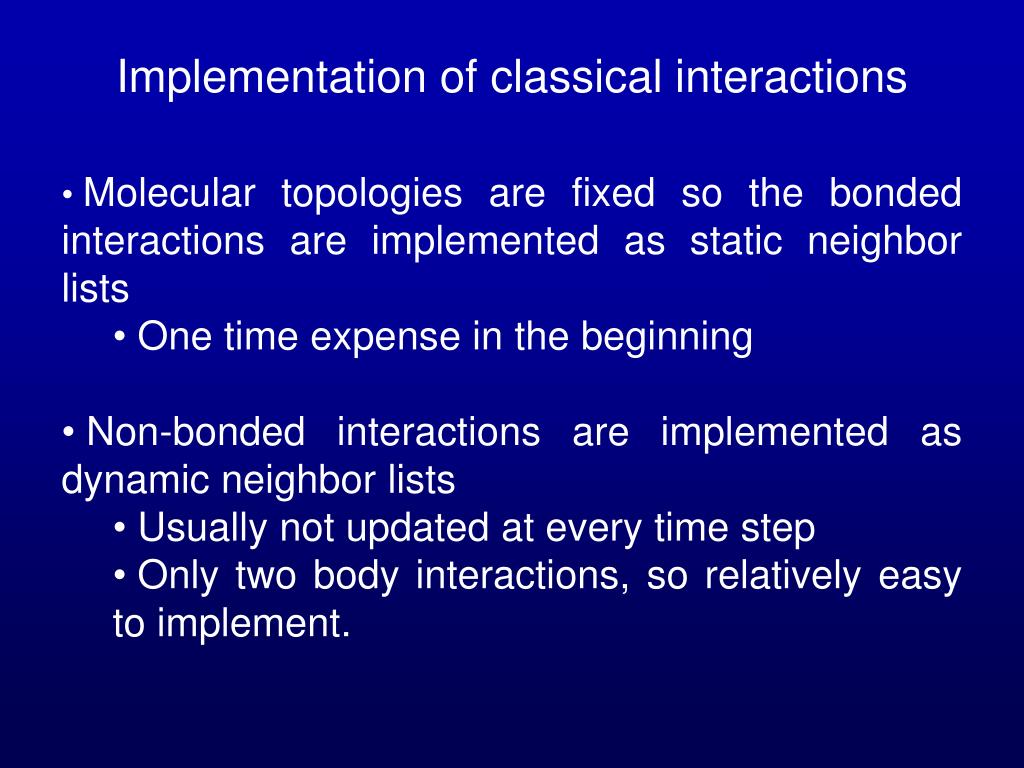 Implementation of classical interactions

• Molecular topologies are fixed so the bonded interactions are implemented as static neighbor lists

• One time expense in the beginning

• Non-bonded interactions are implemented as dynamic neighbor lists

• Usually not updated at every time step

• Only two body interactions, so relatively easy to implement.